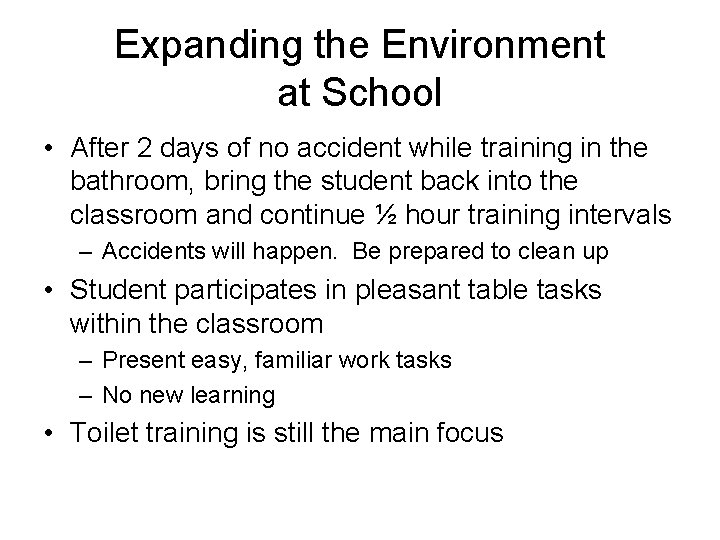 Expanding the Environment at School

• After 2 days of no accident while training in the bathroom, bring the student back into the classroom and continue ½ hour training intervals
– Accidents will happen. Be prepared to clean up
• Student participates in pleasant table tasks within the classroom
– Present easy, familiar work tasks
– No new learning
• Toilet training is still the main focus